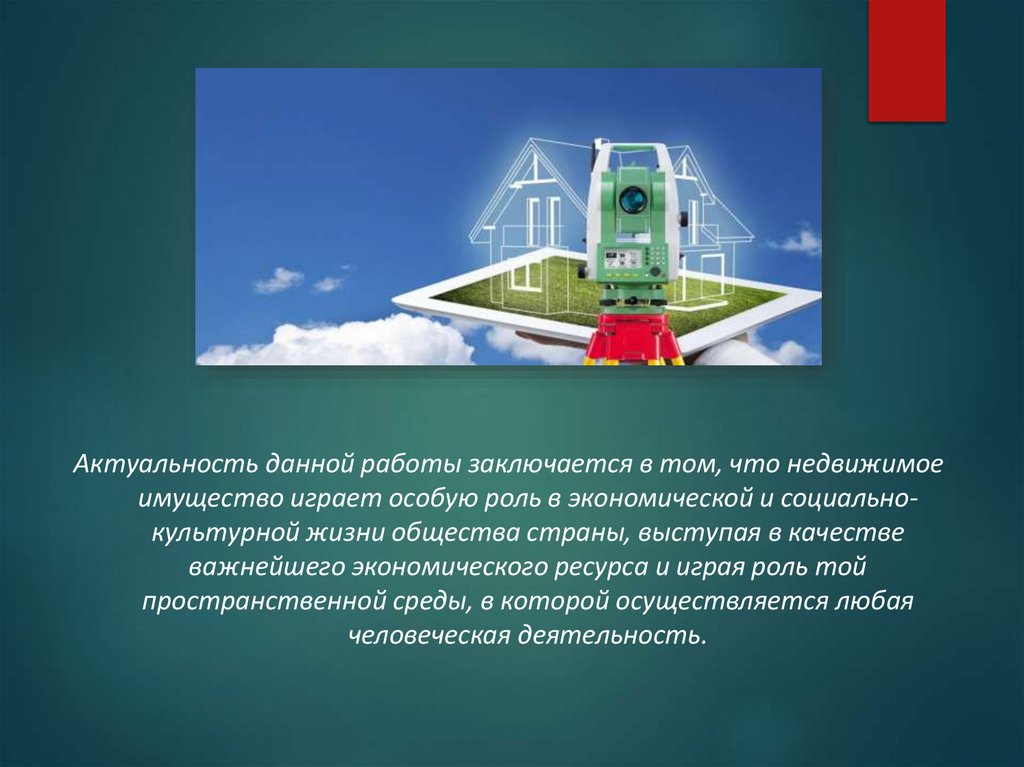 Актуальность данной работы заключается в том, что недвижимое имущество играет особую роль в экономической и социально-культурной жизни общества страны, выступая в качестве важнейшего экономического ресурса и играя роль той пространственной среды, в которой осуществляется любая человеческая деятельность.